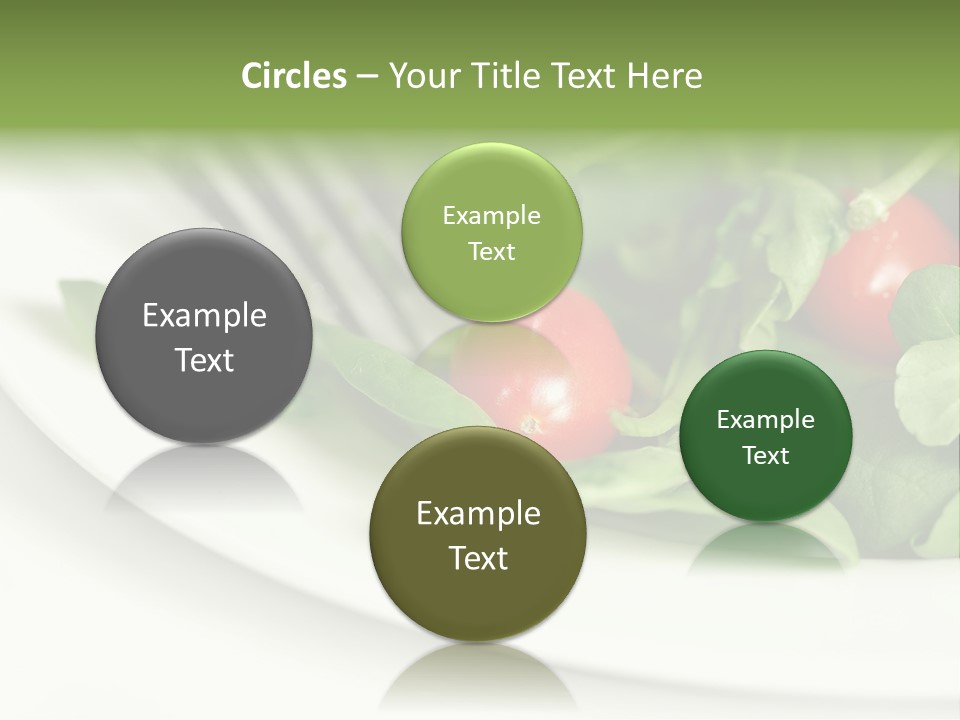 Circles – Your Title Text Here

Example Text

Example Text

Example Text

Example Text